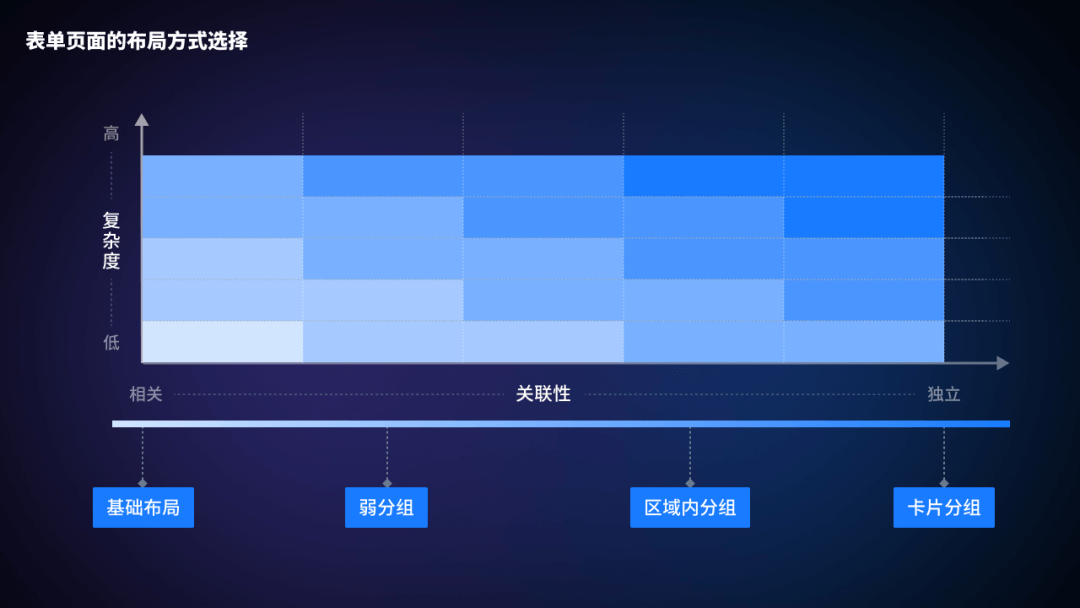 表单页面的布局方式选择

高

复杂度

低

相关

关联性

独立

基础布局

弱分组

区域内分组

卡片分组